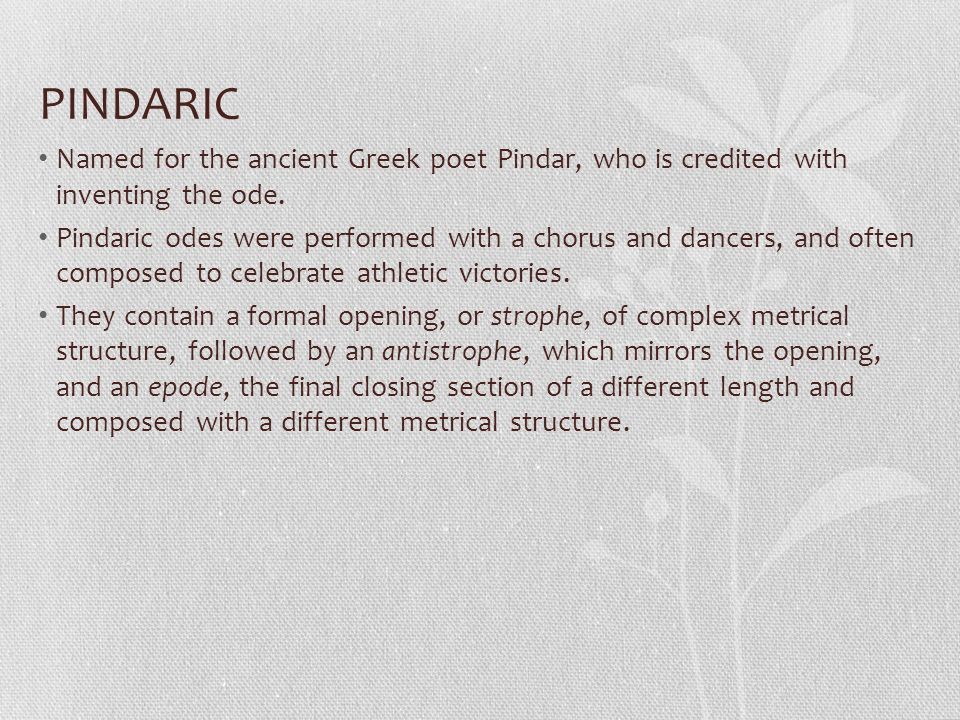 PINDARIC

• Named for the ancient Greek poet Pindar, who is credited with inventing the ode.

• Pindaric odes were performed with a chorus and dancers, and often composed to celebrate athletic victories.

• They contain a formal opening, or strophe, of complex metrical structure, followed by an antistrophe, which mirrors the opening, and an epode, the final closing section of a different length and composed with a different metrical structure.